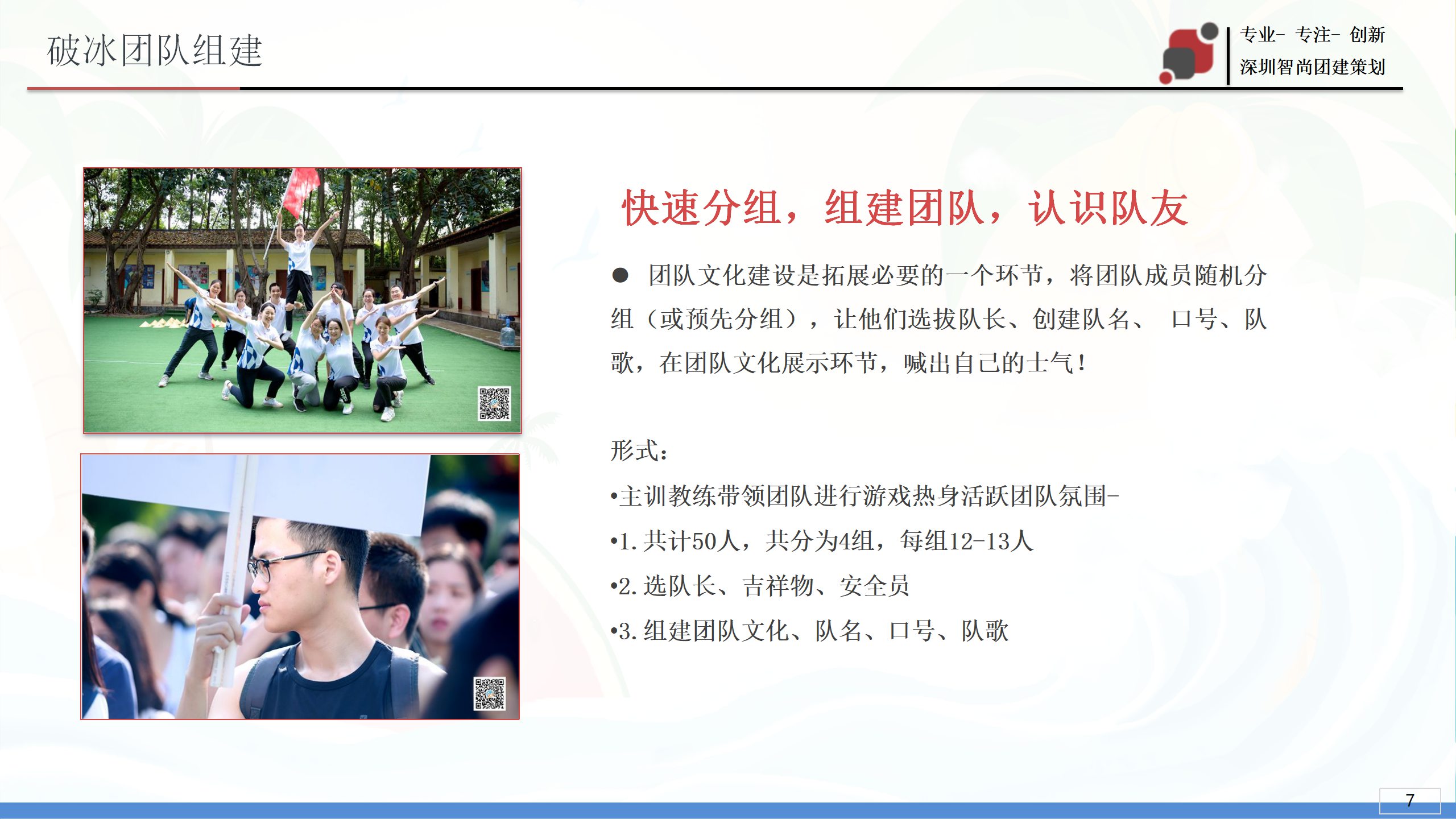 破冰团队组建

专业- 专注- 创新
深圳智尚团建策划

快速分组，组建团队，认识队友

● 团队文化建设是拓展必要的一个环节，将团队成员随机分组（或预先分组），让他们选拔队长、创建队名、 口号、队歌，在团队文化展示环节，喊出自己的士气！

形式：
•主训教练带领团队进行游戏热身活跃团队氛围-
•1.共计50人，共分为4组，每组12-13人
•2.选队长、吉祥物、安全员
•3.组建团队文化、队名、口号、队歌

7